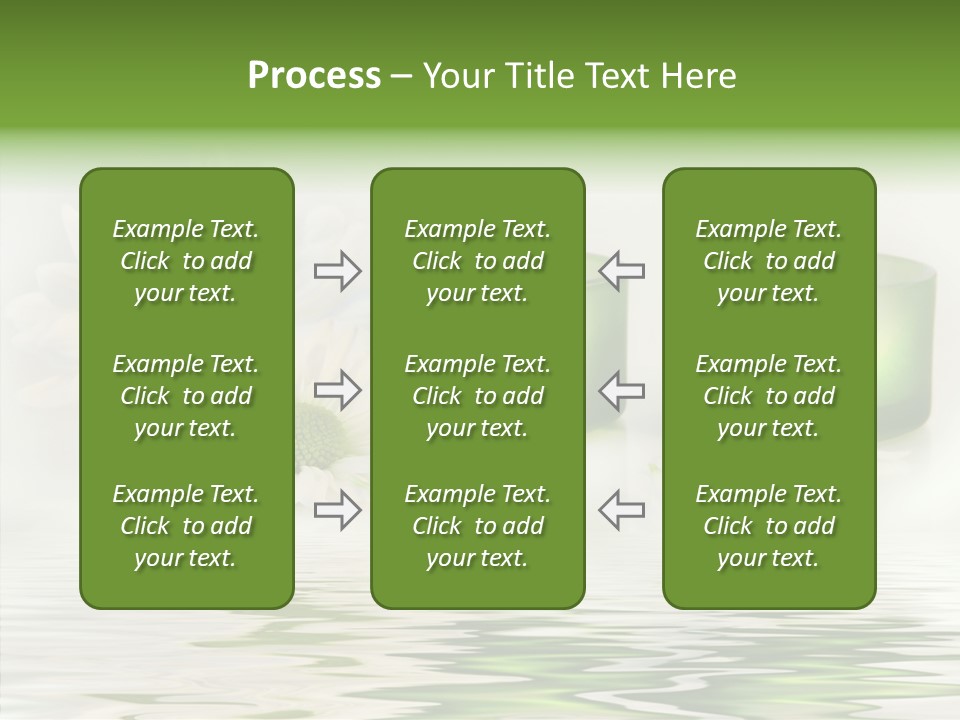 Process – Your Title Text Here

Example Text. Click to add your text.

Example Text. Click to add your text.

Example Text. Click to add your text.

Example Text. Click to add your text.

Example Text. Click to add your text.

Example Text. Click to add your text.

Example Text. Click to add your text.

Example Text. Click to add your text.

Example Text. Click to add your text.